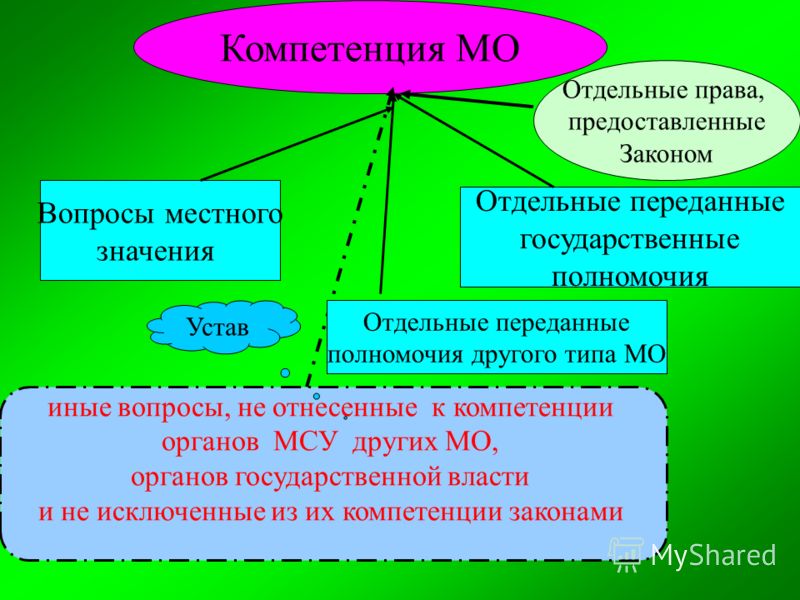 Компетенция МО

Отдельные права, предоставленные Законом

Вопросы местного значения

Отдельные переданные государственные полномочия

Устав

Отдельные переданные полномочия другого типа МО

иные вопросы, не отнесенные к компетенции органов МСУ других МО, органов государственной власти и не исключенные из их компетенции законами

MyShared